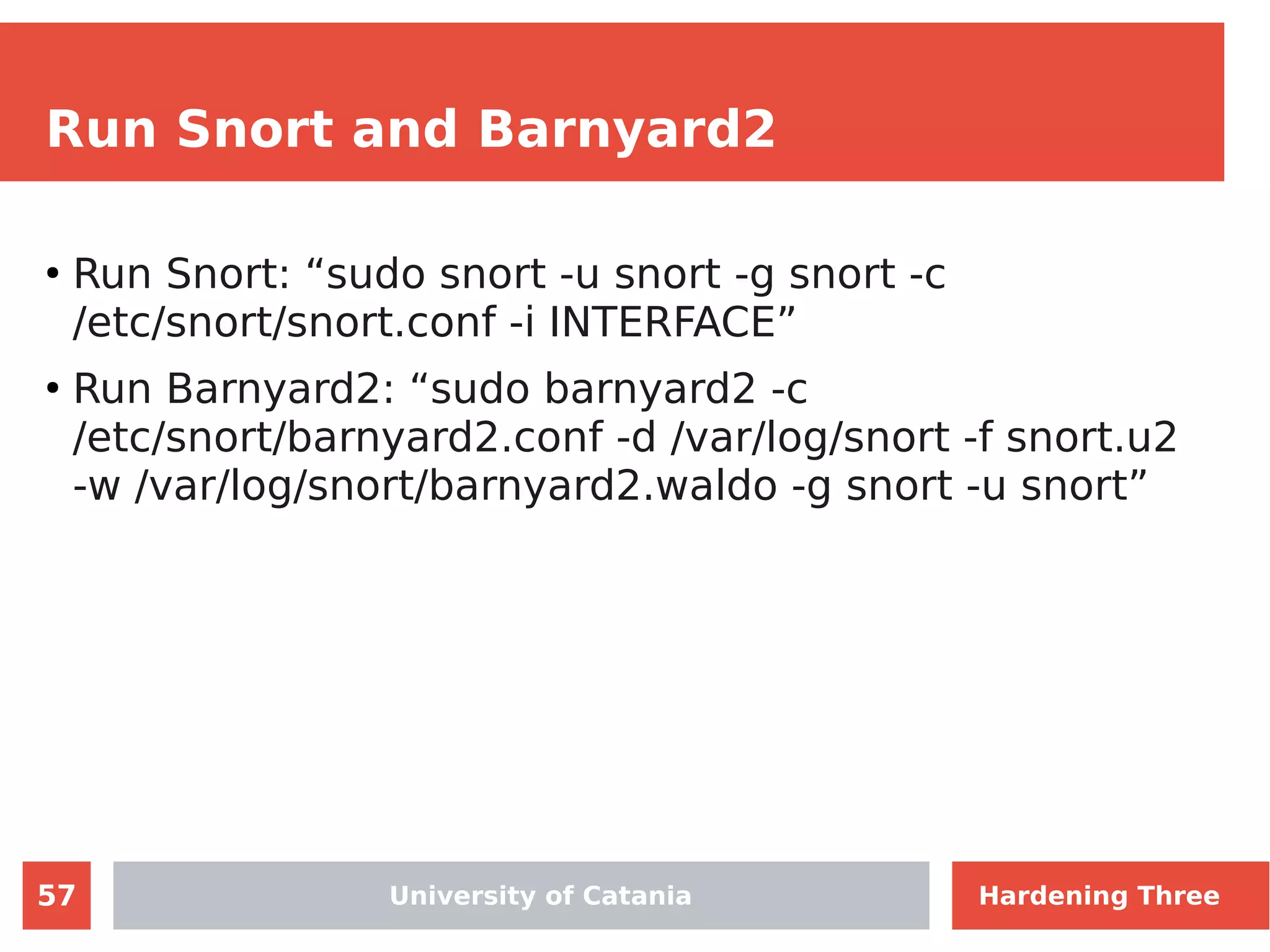 Run Snort and Barnyard2

• Run Snort: “sudo snort -u snort -g snort -c /etc/snort/snort.conf -i INTERFACE”

• Run Barnyard2: “sudo barnyard2 -c /etc/snort/barnyard2.conf -d /var/log/snort -f snort.u2 -w /var/log/snort/barnyard2.waldo -g snort -u snort”

57

University of Catania

Hardening Three